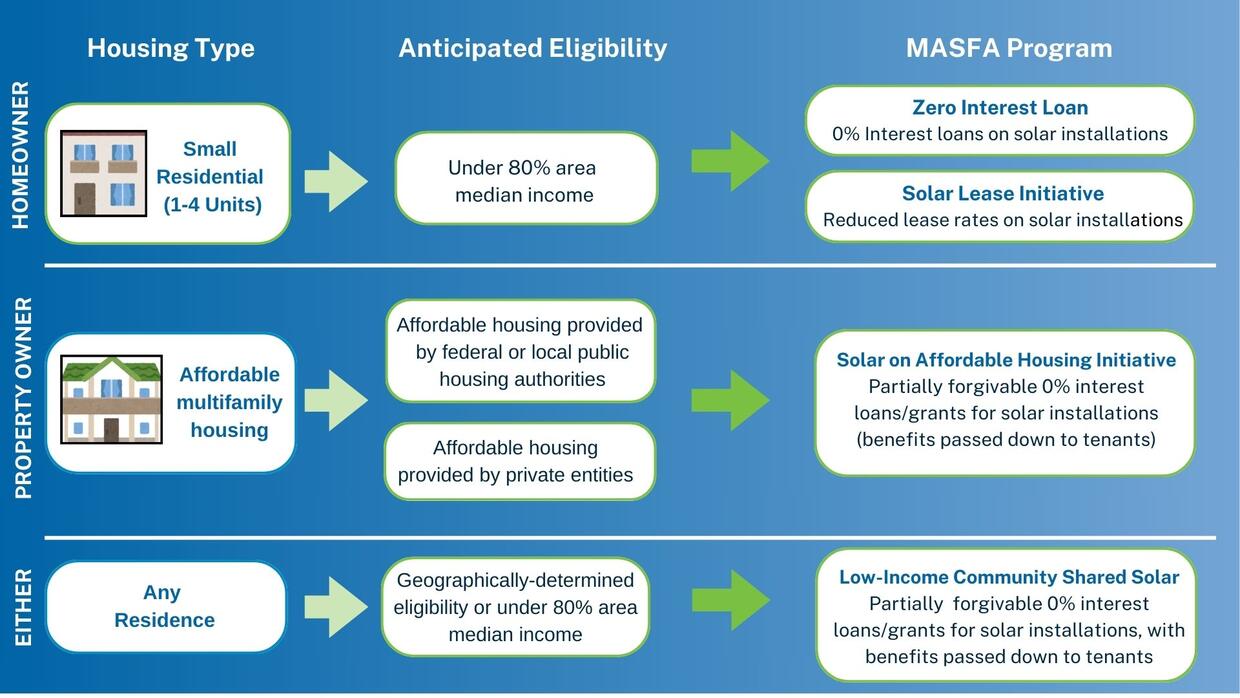 Housing Type

Anticipated Eligibility

MASFA Program

HOMEOWNER

Small Residential (1-4 Units)

Under 80% area median income

Zero Interest Loan
0% Interest loans on solar installations

Solar Lease Initiative
Reduced lease rates on solar installations

PROPERTY OWNER

Affordable multifamily housing

Affordable housing provided by federal or local public housing authorities

Affordable housing provided by private entities

Solar on Affordable Housing Initiative
Partially forgivable 0% interest loans/grants for solar installations (benefits passed down to tenants)

EITHER

Any Residence

Geographically-determined eligibility or under 80% area median income

Low-Income Community Shared Solar
Partially forgivable 0% interest loans/grants for solar installations, with benefits passed down to tenants